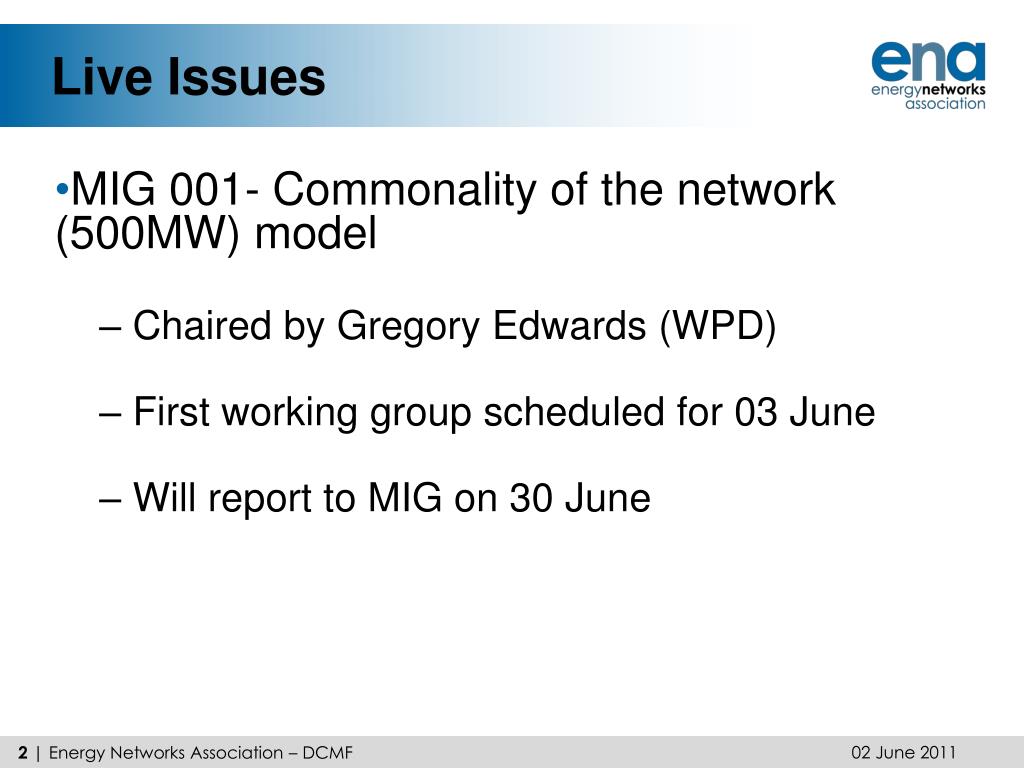 Live Issues

ena
energynetworks
association

•MIG 001- Commonality of the network (500MW) model

– Chaired by Gregory Edwards (WPD)

– First working group scheduled for 03 June

– Will report to MIG on 30 June

2 | Energy Networks Association – DCMF

02 June 2011